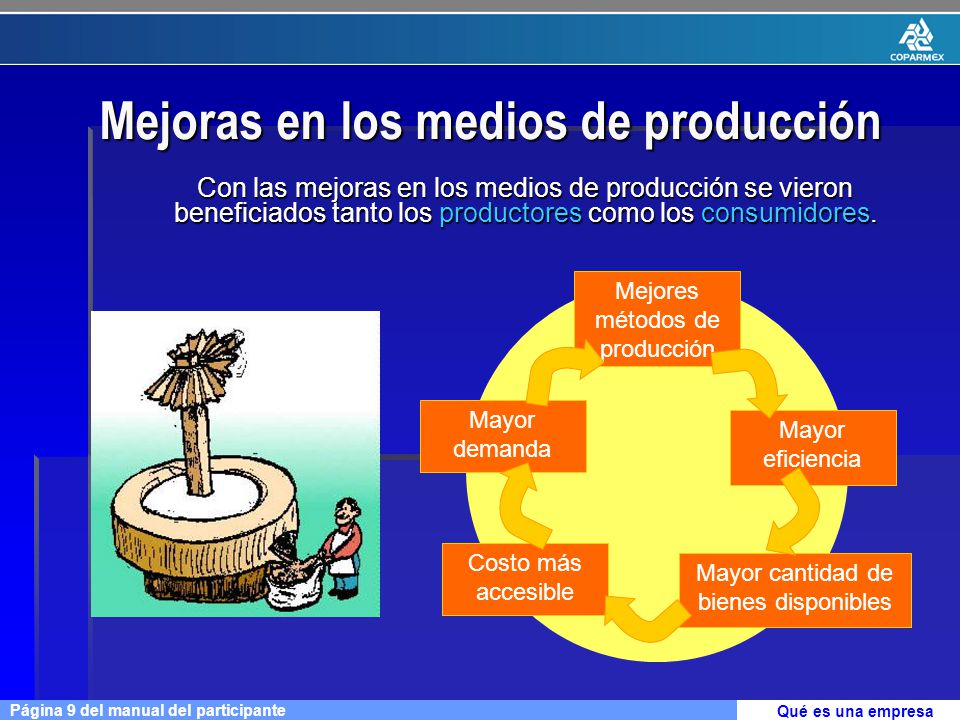 COPARMEX

Mejoras en los medios de producción

Con las mejoras en los medios de producción se vieron beneficiados tanto los productores como los consumidores.

Mejores métodos de producción

Mayor eficiencia

Mayor cantidad de bienes disponibles

Costo más accesible

Mayor demanda

Página 9 del manual del participante

Qué es una empresa